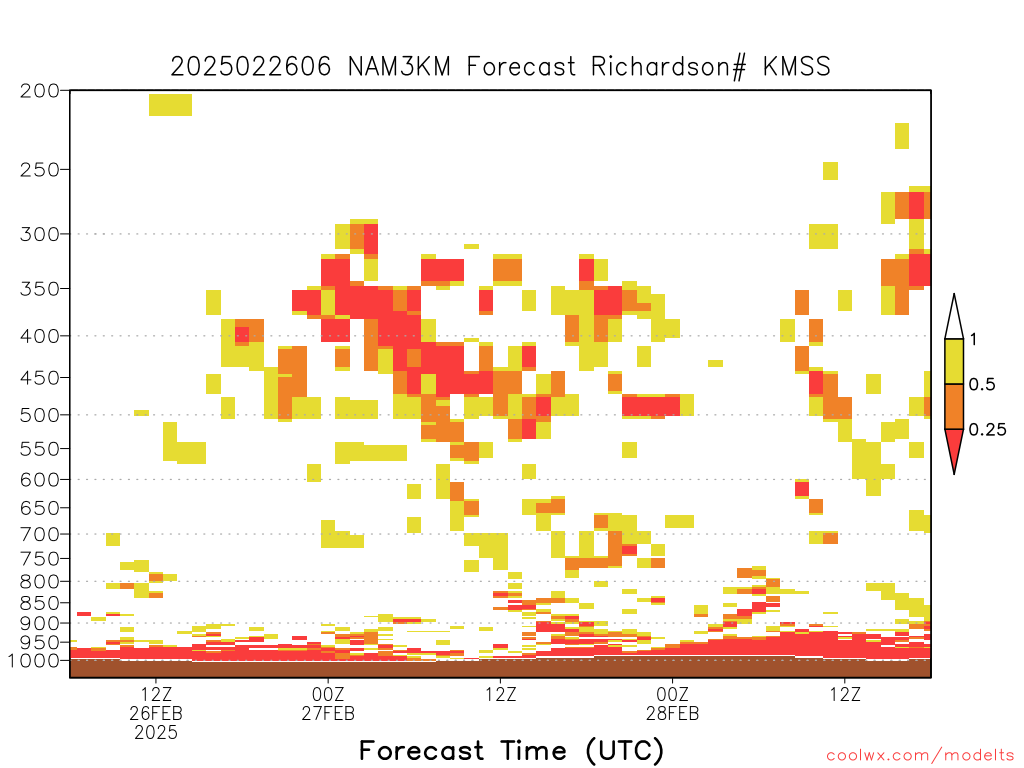 2025022606 NAM3KM Forecast Richardson# KMSS

200
250
300
350
400
450
500
550
600
650
700
750
800
850
900
950
1000

1
0.5
0.25

12Z
26FEB
2025

00Z
27FEB

12Z

00Z
28FEB

12Z

Forecast Time (UTC)

coolwx.com/modelts